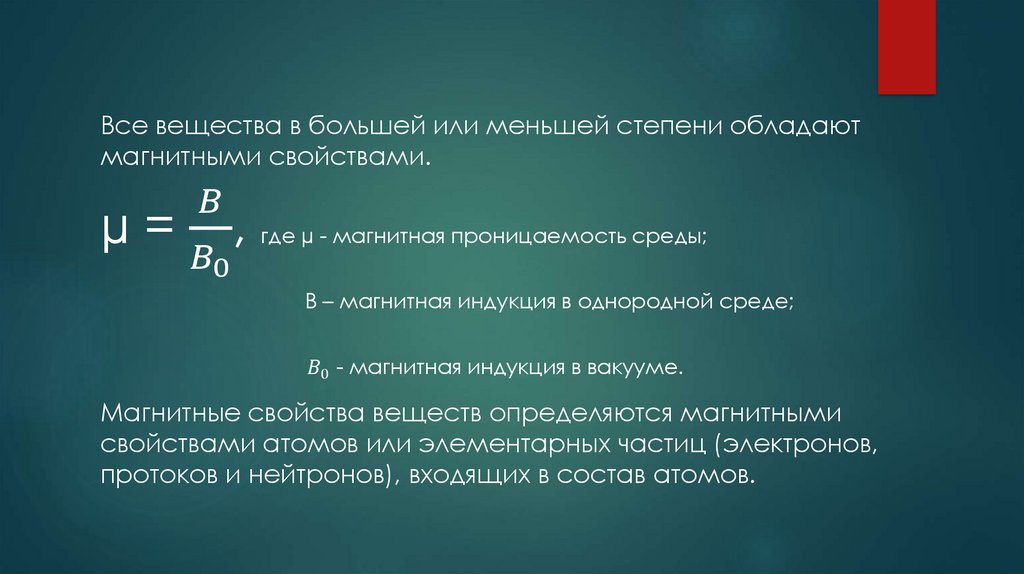 Все вещества в большей или меньшей степени обладают магнитными свойствами.

$\mu = \frac{B}{B_0}$, где μ - магнитная проницаемость среды;

В – магнитная индукция в однородной среде;

$B_0$ - магнитная индукция в вакууме.

Магнитные свойства веществ определяются магнитными свойствами атомов или элементарных частиц (электронов, протоков и нейтронов), входящих в состав атомов.